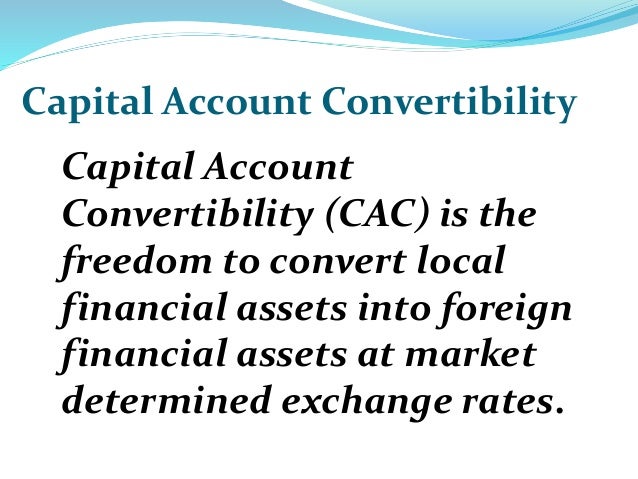 Capital Account Convertibility

Capital Account Convertibility (CAC) is the freedom to convert local financial assets into foreign financial assets at market determined exchange rates.